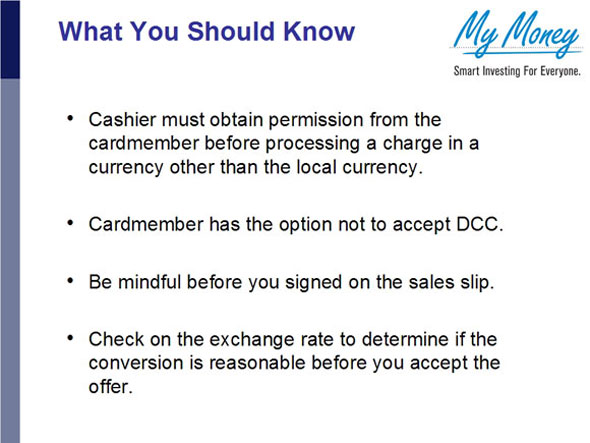 What You Should Know

My Money
Smart Investing For Everyone.

• Cashier must obtain permission from the cardmember before processing a charge in a currency other than the local currency.

• Cardmember has the option not to accept DCC.

• Be mindful before you signed on the sales slip.

• Check on the exchange rate to determine if the conversion is reasonable before you accept the offer.